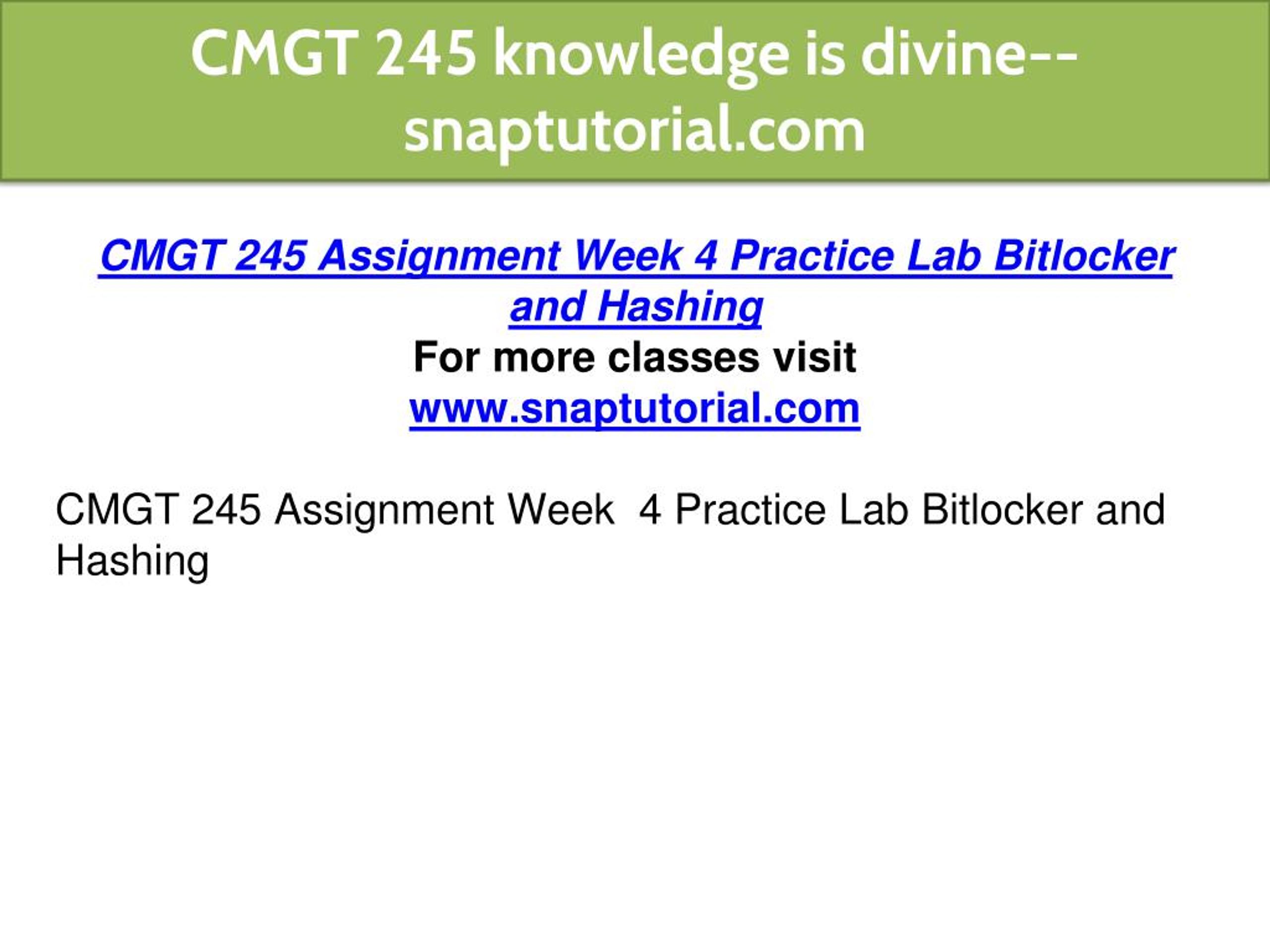 CMGT 245 knowledge is divine--snaptutorial.com

CMGT 245 Assignment Week 4 Practice Lab Bitlocker and Hashing
For more classes visit
www.snaptutorial.com

CMGT 245 Assignment Week  4 Practice Lab Bitlocker and Hashing